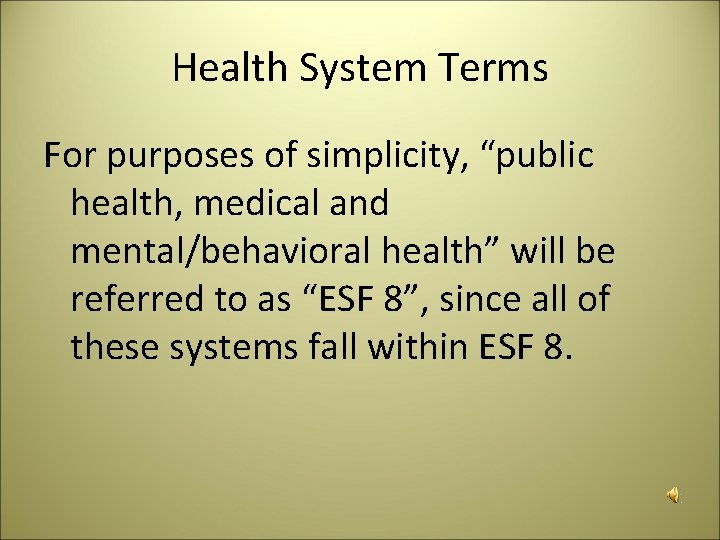 Health System Terms

For purposes of simplicity, “public health, medical and mental/behavioral health” will be referred to as “ESF 8”, since all of these systems fall within ESF 8.